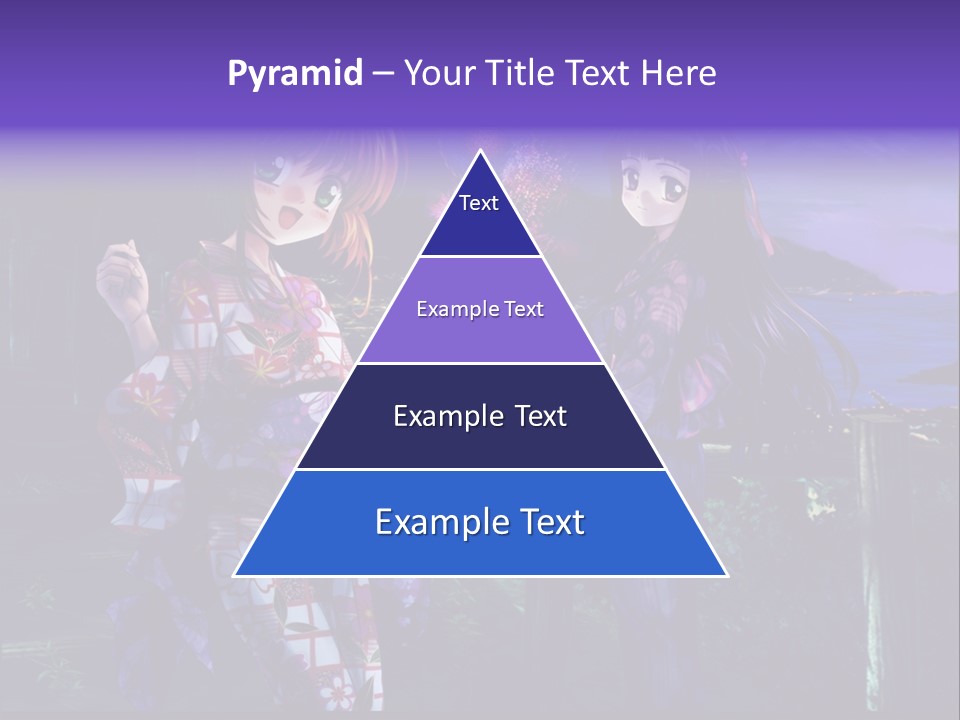 Pyramid – Your Title Text Here

Text

Example Text

Example Text

Example Text